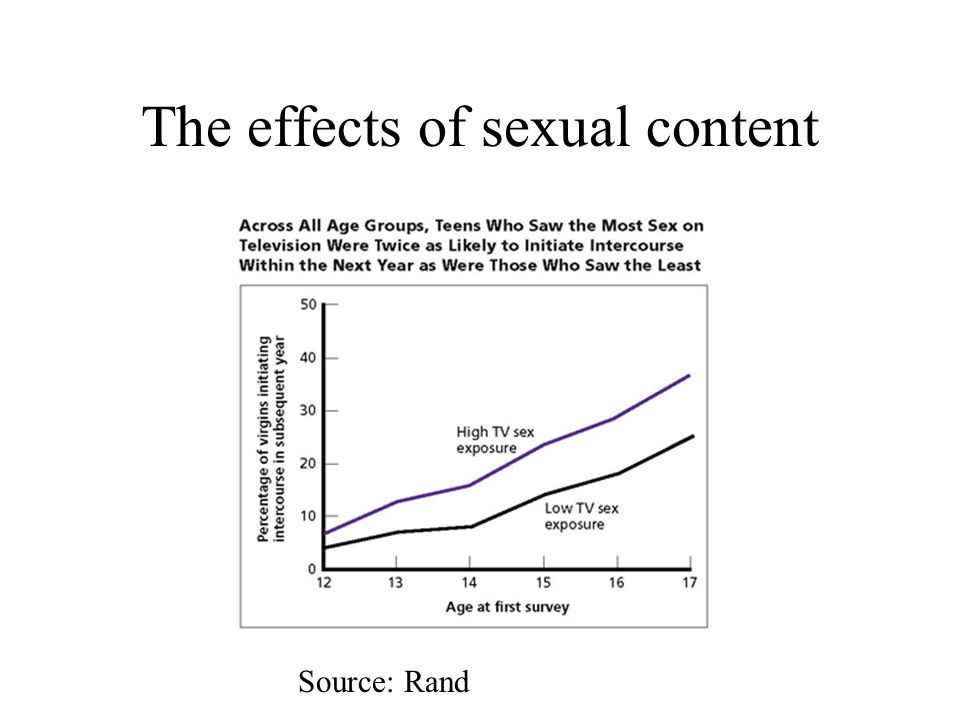 The effects of sexual content

Across All Age Groups, Teens Who Saw the Most Sex on Television Were Twice as Likely to Initiate Intercourse Within the Next Year as Were Those Who Saw the Least

Percentage of virgins initiating intercourse in subsequent year

50
40
30
20
10
0

High TV sex exposure

Low TV sex exposure

12 13 14 15 16 17

Age at first survey

Source: Rand